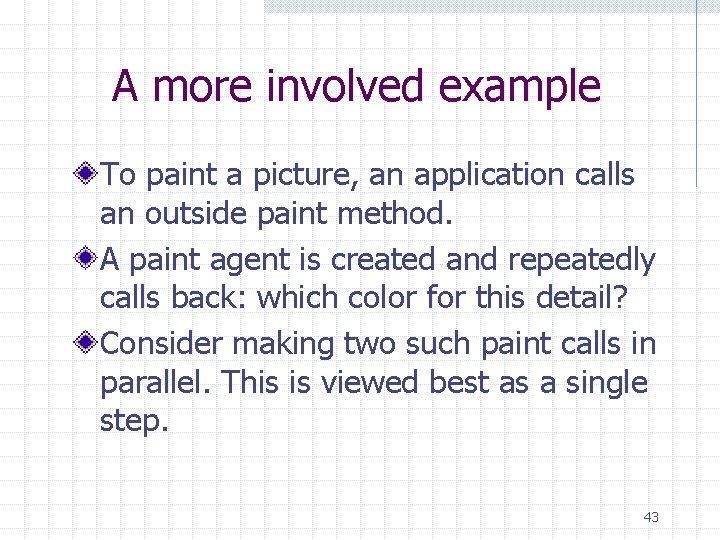 A more involved example

To paint a picture, an application calls an outside paint method.

A paint agent is created and repeatedly calls back: which color for this detail?

Consider making two such paint calls in parallel. This is viewed best as a single step.

43